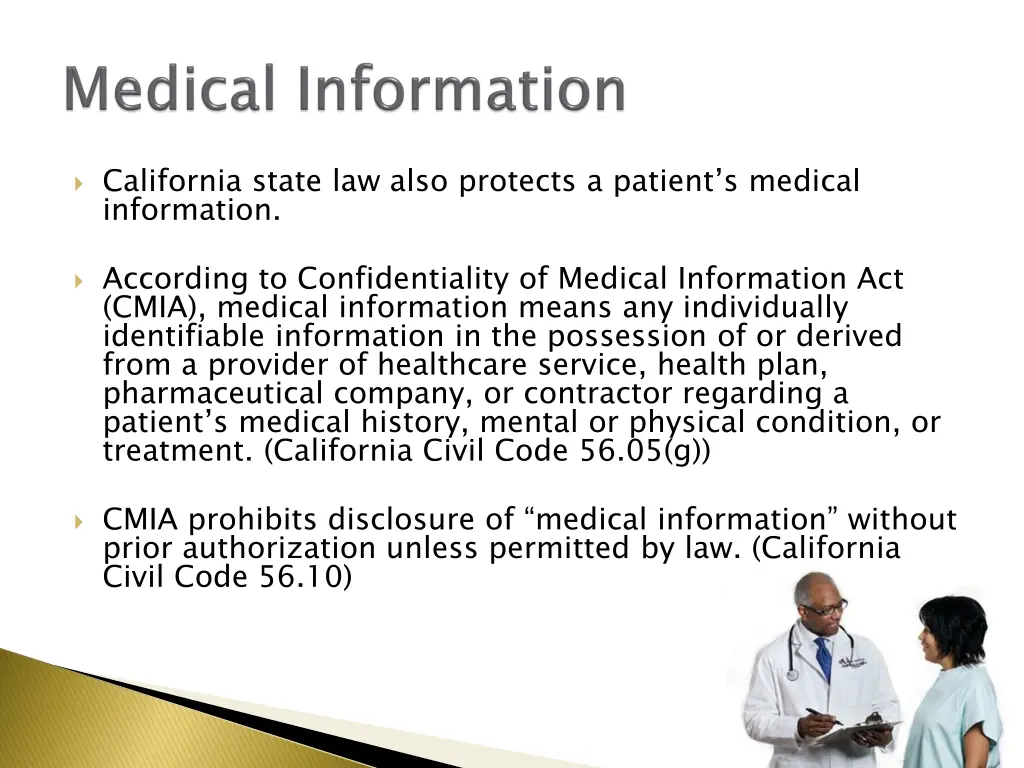 Medical Information

California state law also protects a patient’s medical information.

According to Confidentiality of Medical Information Act (CMIA), medical information means any individually identifiable information in the possession of or derived from a provider of healthcare service, health plan, pharmaceutical company, or contractor regarding a patient’s medical history, mental or physical condition, or treatment. (California Civil Code 56.05(g))

CMIA prohibits disclosure of “medical information” without prior authorization unless permitted by law. (California Civil Code 56.10)